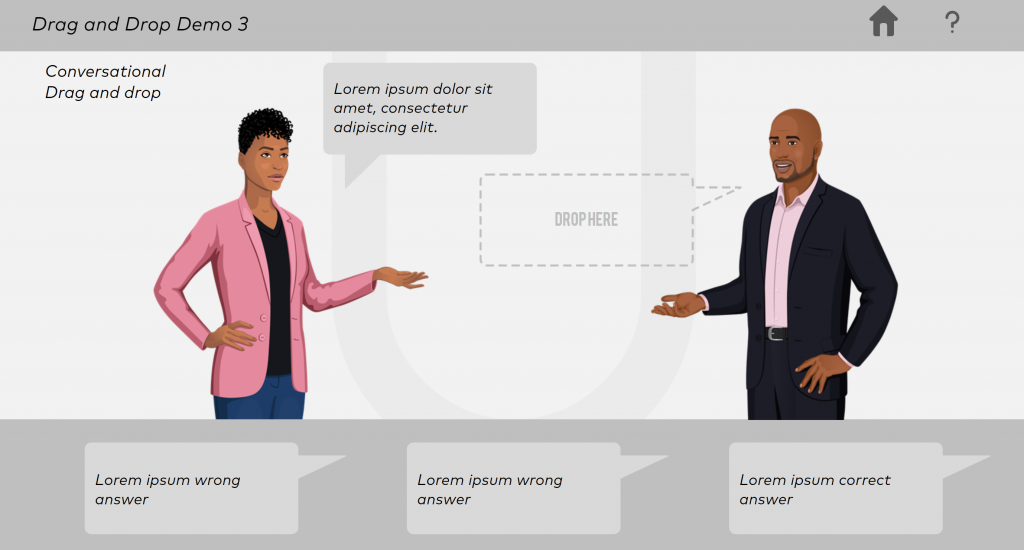 Drag and Drop Demo 3

?

Conversational
Drag and drop

Lorem ipsum dolor sit amet, consectetur adipiscing elit.

DROP HERE

Lorem ipsum wrong answer

Lorem ipsum wrong answer

Lorem ipsum correct answer